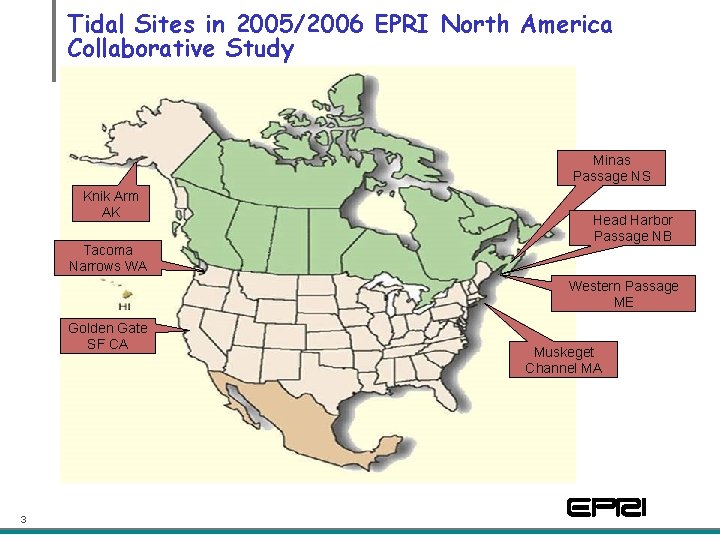 Tidal Sites in 2005/2006 EPRI North America Collaborative Study

Knik Arm AK

Tacoma Narrows WA

HI

Golden Gate SF CA

Minas Passage NS

Head Harbor Passage NB

Western Passage ME

Muskeget Channel MA

3

EPRI